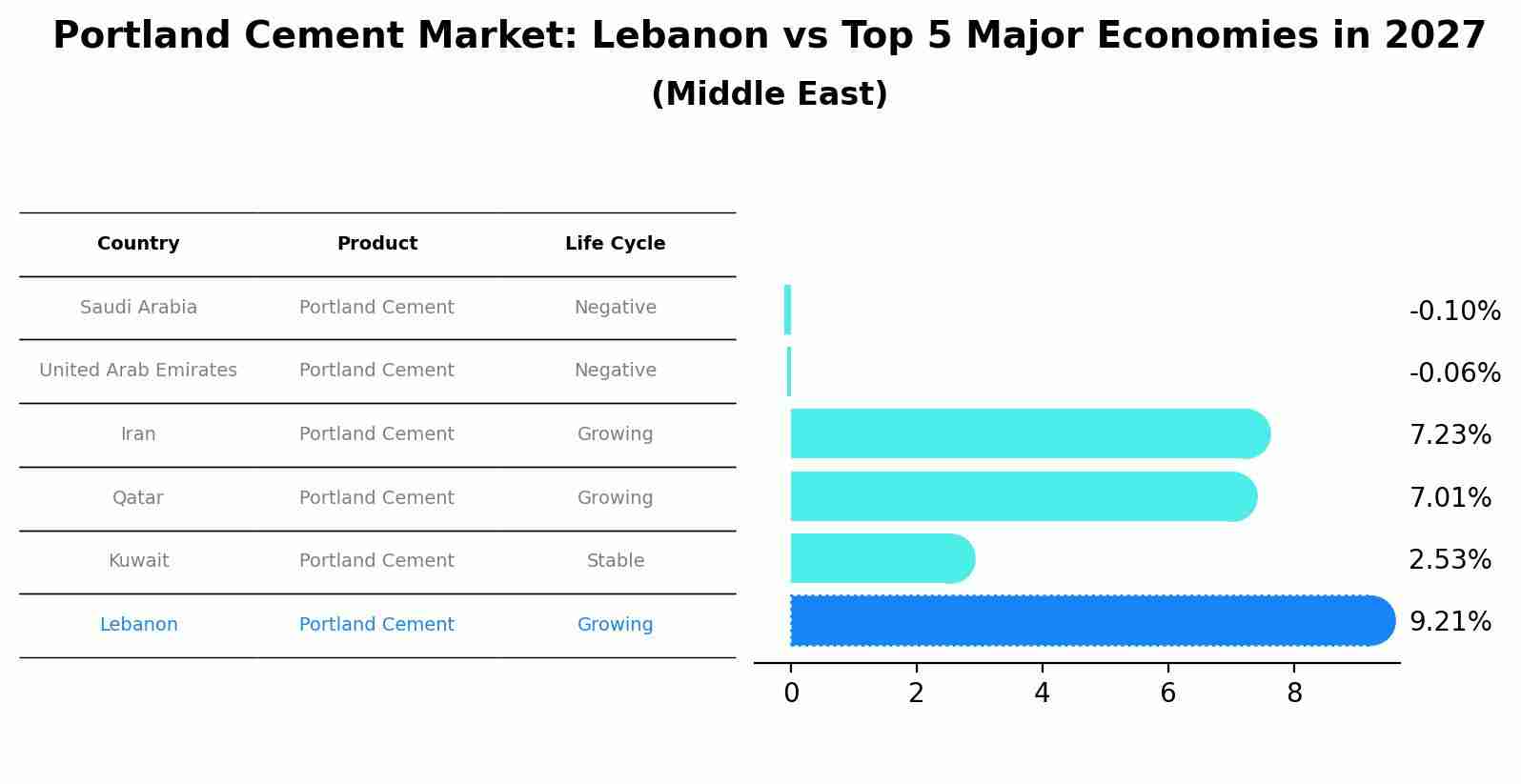 Portland Cement Market: Lebanon vs Top 5 Major Economies in 2027
(Middle East)

| Country | Product | Life Cycle |
|---|---|---|
| Saudi Arabia | Portland Cement | Negative |
| United Arab Emirates | Portland Cement | Negative |
| Iran | Portland Cement | Growing |
| Qatar | Portland Cement | Growing |
| Kuwait | Portland Cement | Stable |
| Lebanon | Portland Cement | Growing |

-0.10%
-0.06%
7.23%
7.01%
2.53%
9.21%

0 2 4 6 8